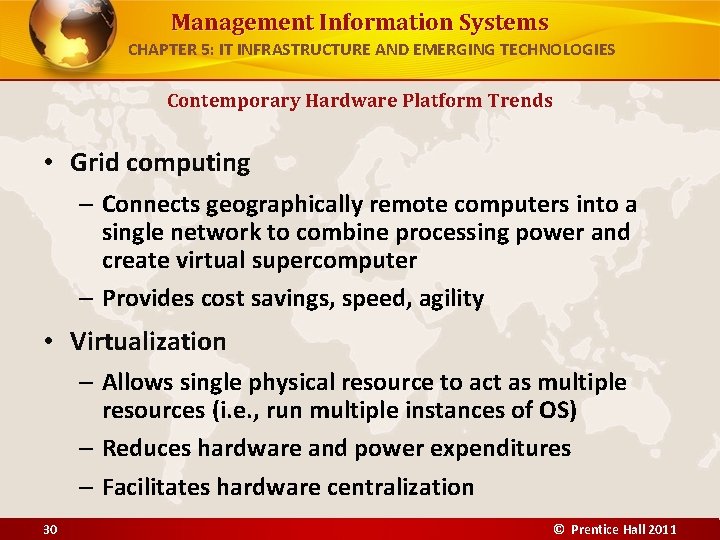 Management Information Systems
CHAPTER 5: IT INFRASTRUCTURE AND EMERGING TECHNOLOGIES

Contemporary Hardware Platform Trends

• Grid computing
– Connects geographically remote computers into a single network to combine processing power and create virtual supercomputer
– Provides cost savings, speed, agility
• Virtualization
– Allows single physical resource to act as multiple resources (i.e., run multiple instances of OS)
– Reduces hardware and power expenditures
– Facilitates hardware centralization

30

© Prentice Hall 2011